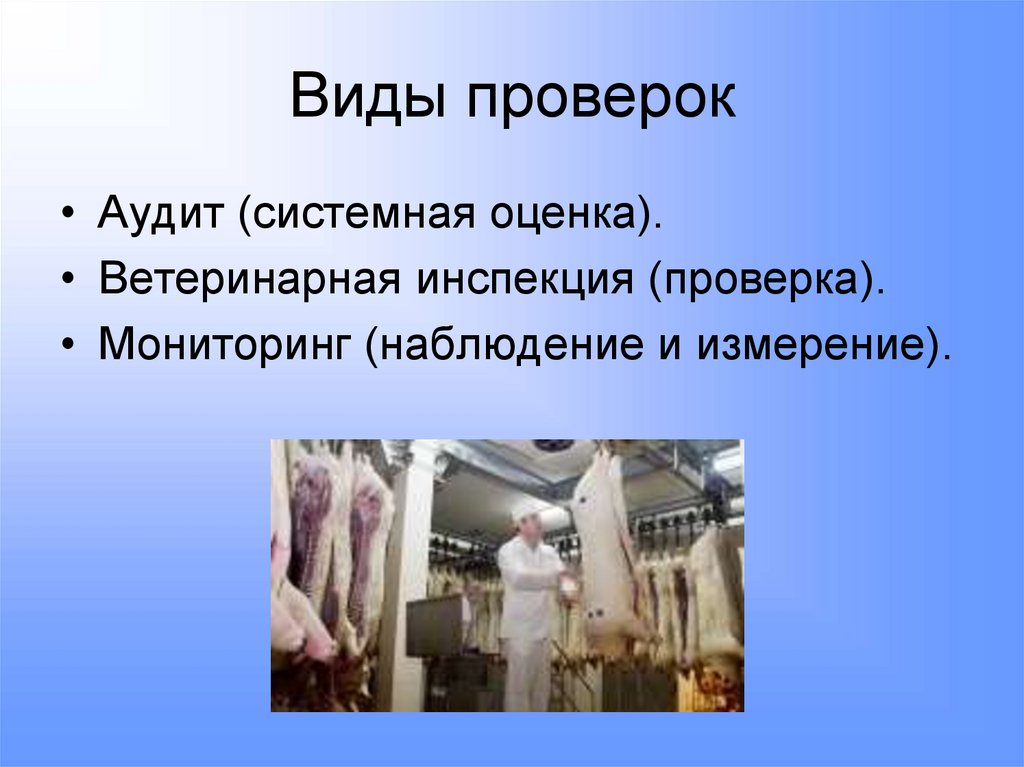 Виды проверок

• Аудит (системная оценка).
• Ветеринарная инспекция (проверка).
• Мониторинг (наблюдение и измерение).